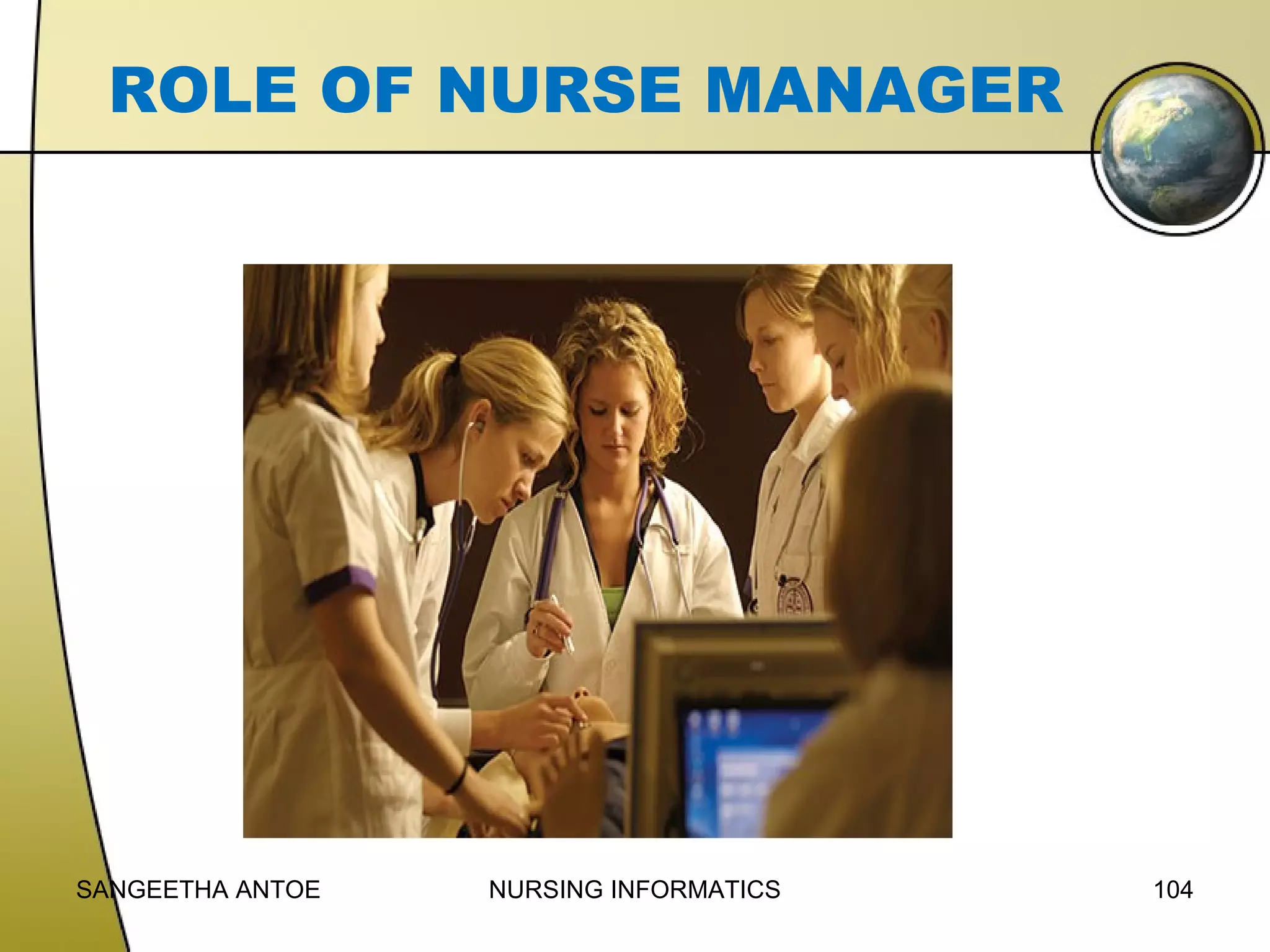 ROLE OF NURSE MANAGER

SANGEETHA ANTOE NURSING INFORMATICS 104